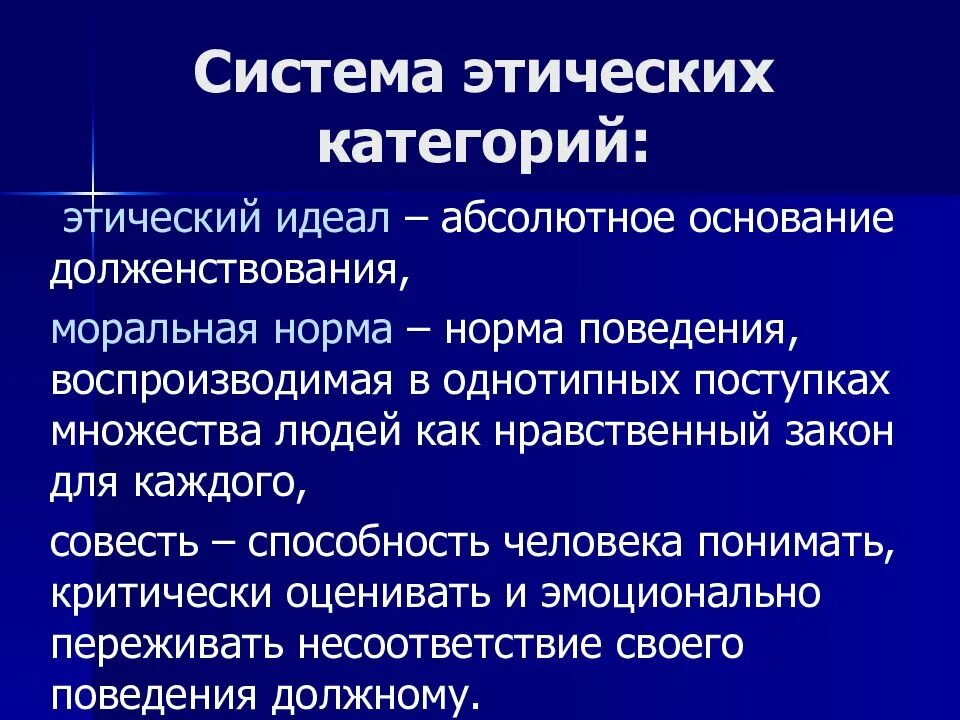 Система этических категорий:

этический идеал – абсолютное основание долженствования,

моральная норма – норма поведения, воспроизводимая в однотипных поступках множества людей как нравственный закон для каждого,

совесть – способность человека понимать, критически оценивать и эмоционально переживать несоответствие своего поведения должному.